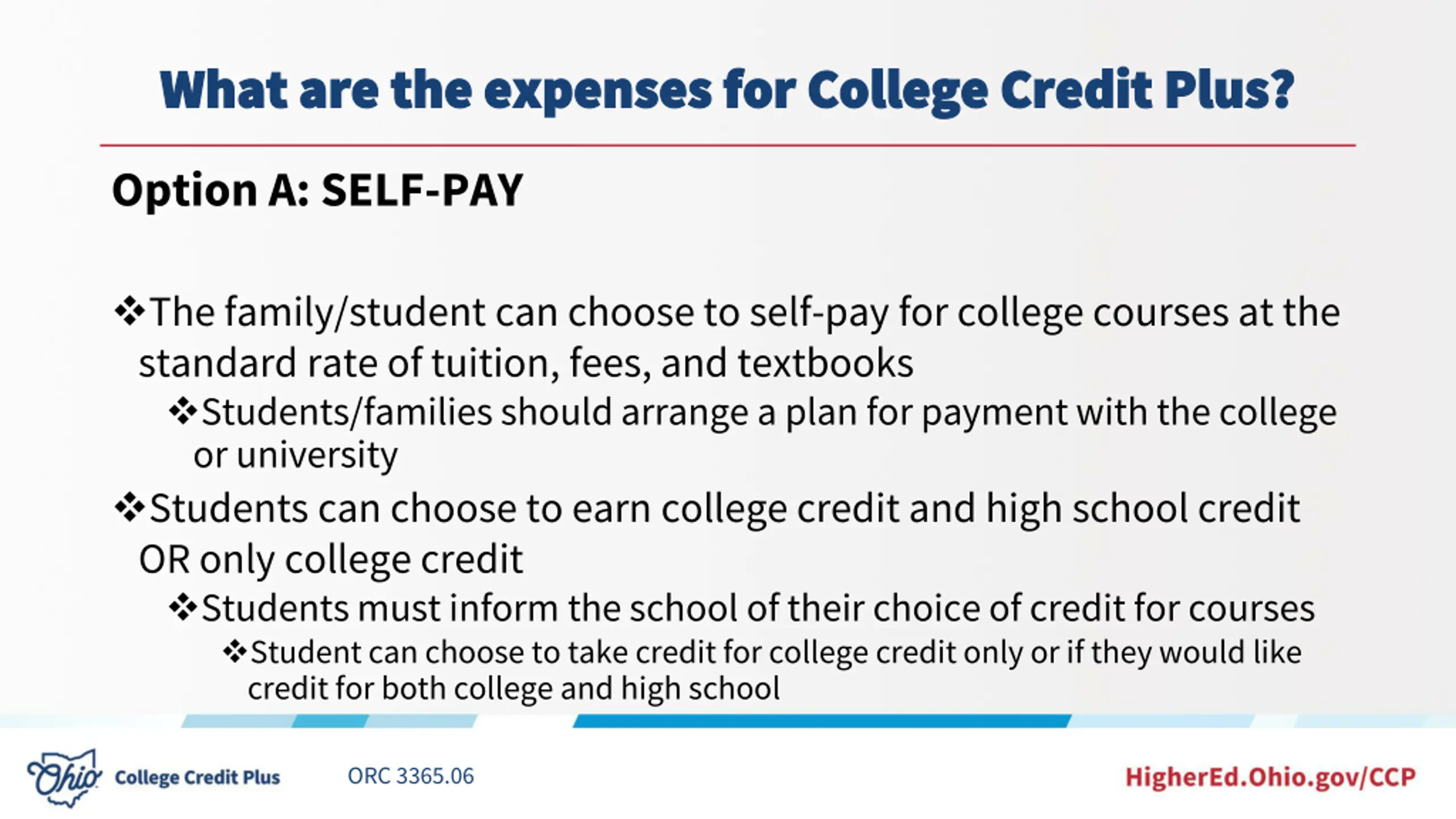 What are the expenses for College Credit Plus?

Option A: SELF-PAY

❖The family/student can choose to self-pay for college courses at the standard rate of tuition, fees, and textbooks

❖Students/families should arrange a plan for payment with the college or university

❖Students can choose to earn college credit and high school credit OR only college credit

❖Students must inform the school of their choice of credit for courses

❖Student can choose to take credit for college credit only or if they would like credit for both college and high school

Ohio College Credit Plus

ORC 3365.06

HigherEd.Ohio.gov/CCP